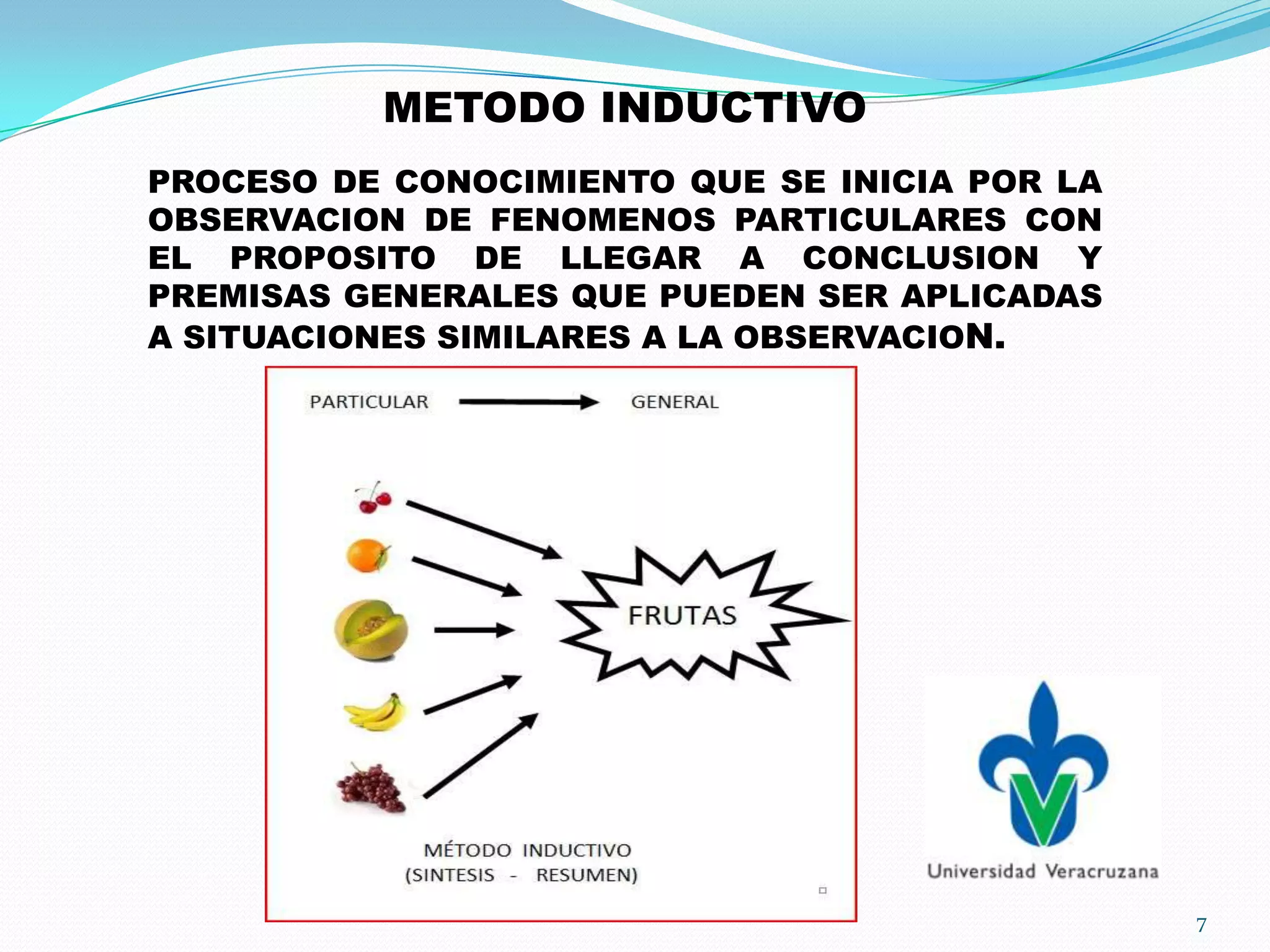 METODO INDUCTIVO

PROCESO DE CONOCIMIENTO QUE SE INICIA POR LA OBSERVACION DE FENOMENOS PARTICULARES CON EL PROPOSITO DE LLEGAR A CONCLUSION Y PREMISAS GENERALES QUE PUEDEN SER APLICADAS A SITUACIONES SIMILARES A LA OBSERVACION.

PARTICULAR GENERAL

FRUTAS

MÉTODO INDUCTIVO
(SINTESIS - RESUMEN)

Universidad Veracruzana

7